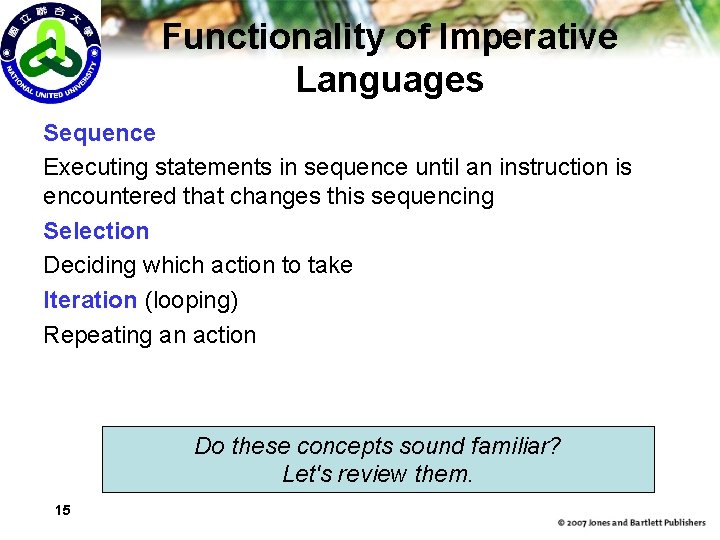 國立聯合大學
NATIONAL UNITED UNIVERSITY

Functionality of Imperative Languages

Sequence

Executing statements in sequence until an instruction is encountered that changes this sequencing

Selection

Deciding which action to take

Iteration (looping)

Repeating an action

Do these concepts sound familiar?
Let's review them.

15

© 2007 Jones and Bartlett Publishers